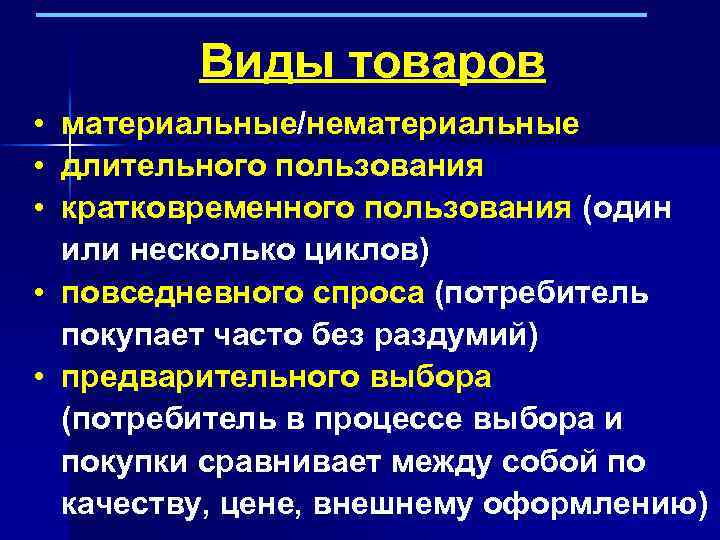 Виды товаров

• материальные/нематериальные
• длительного пользования
• кратковременного пользования (один или несколько циклов)
• повседневного спроса (потребитель покупает часто без раздумий)
• предварительного выбора (потребитель в процессе выбора и покупки сравнивает между собой по качеству, цене, внешнему оформлению)